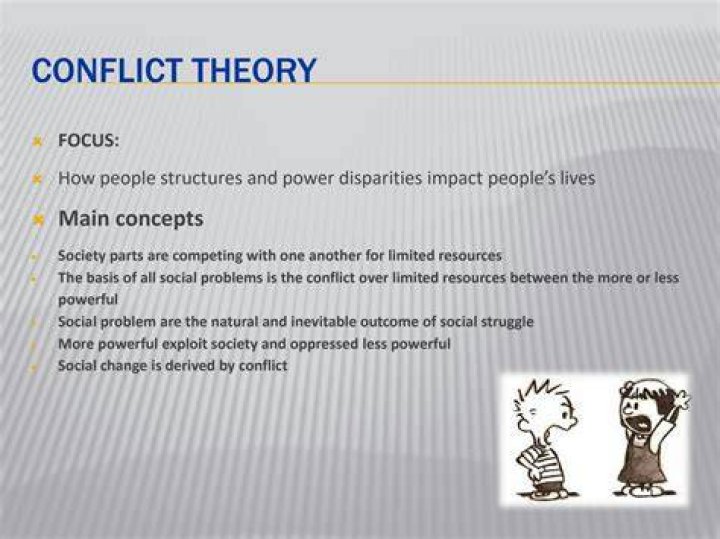 CONFLICT THEORY

FOCUS:

How people structures and power disparities impact people's lives

Main concepts

Society parts are competing with one another for limited resources

The basis of all social problems is the conflict over limited resources between the more or less powerful

Social problem are the natural and inevitable outcome of social struggle

More powerful exploit society and oppressed less powerful

Social change is derived by conflict